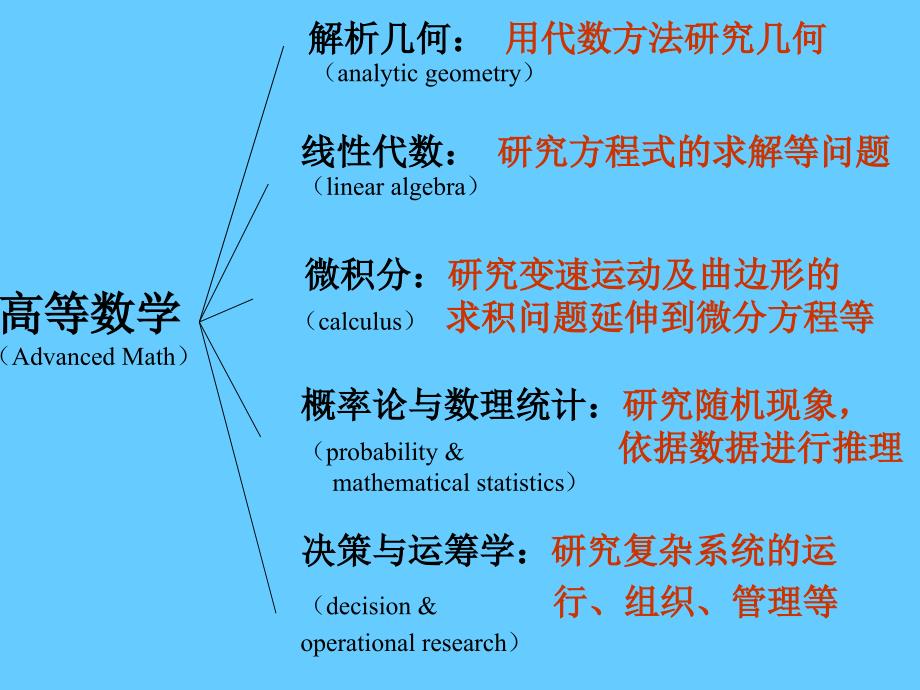 高等数学
（Advanced Math）

解析几何： 用代数方法研究几何
（analytic geometry）

线性代数： 研究方程式的求解等问题
（linear algebra）

微积分：研究变速运动及曲边形的求积问题延伸到微分方程等
（calculus）

概率论与数理统计：研究随机现象，依据数据进行推理
（probability & mathematical statistics）

决策与运筹学：研究复杂系统的运行、组织、管理等
（decision & operational research）